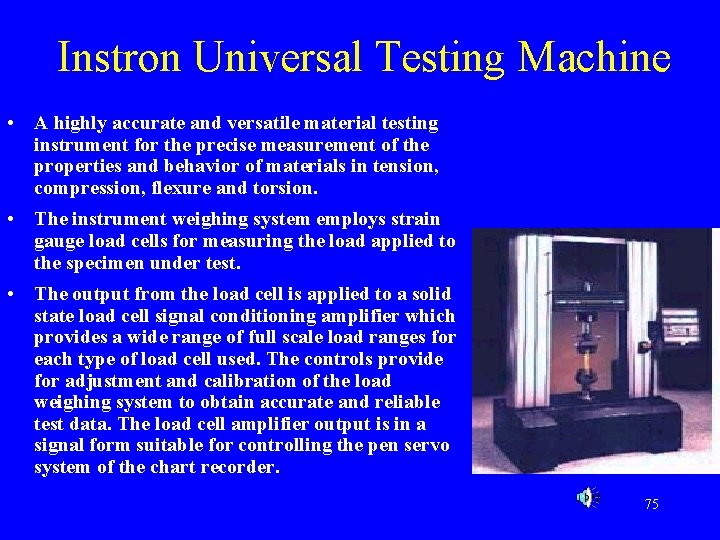 Instron Universal Testing Machine

• A highly accurate and versatile material testing instrument for the precise measurement of the properties and behavior of materials in tension, compression, flexure and torsion.

• The instrument weighing system employs strain gauge load cells for measuring the load applied to the specimen under test.

• The output from the load cell is applied to a solid state load cell signal conditioning amplifier which provides a wide range of full scale load ranges for each type of load cell used. The controls provide for adjustment and calibration of the load weighing system to obtain accurate and reliable test data. The load cell amplifier output is in a signal form suitable for controlling the pen servo system of the chart recorder.

75